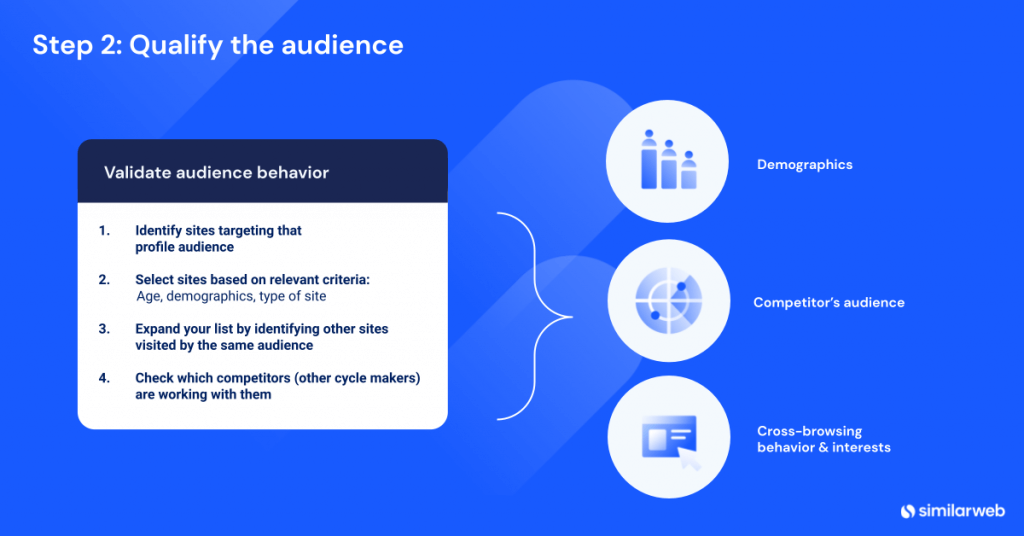 Step 2: Qualify the audience

Validate audience behavior

1. Identify sites targeting that profile audience

2. Select sites based on relevant criteria: Age, demographics, type of site

3. Expand your list by identifying other sites visited by the same audience

4. Check which competitors (other cycle makers) are working with them

Demographics

Competitor's audience

Cross-browsing behavior & interests

similarweb